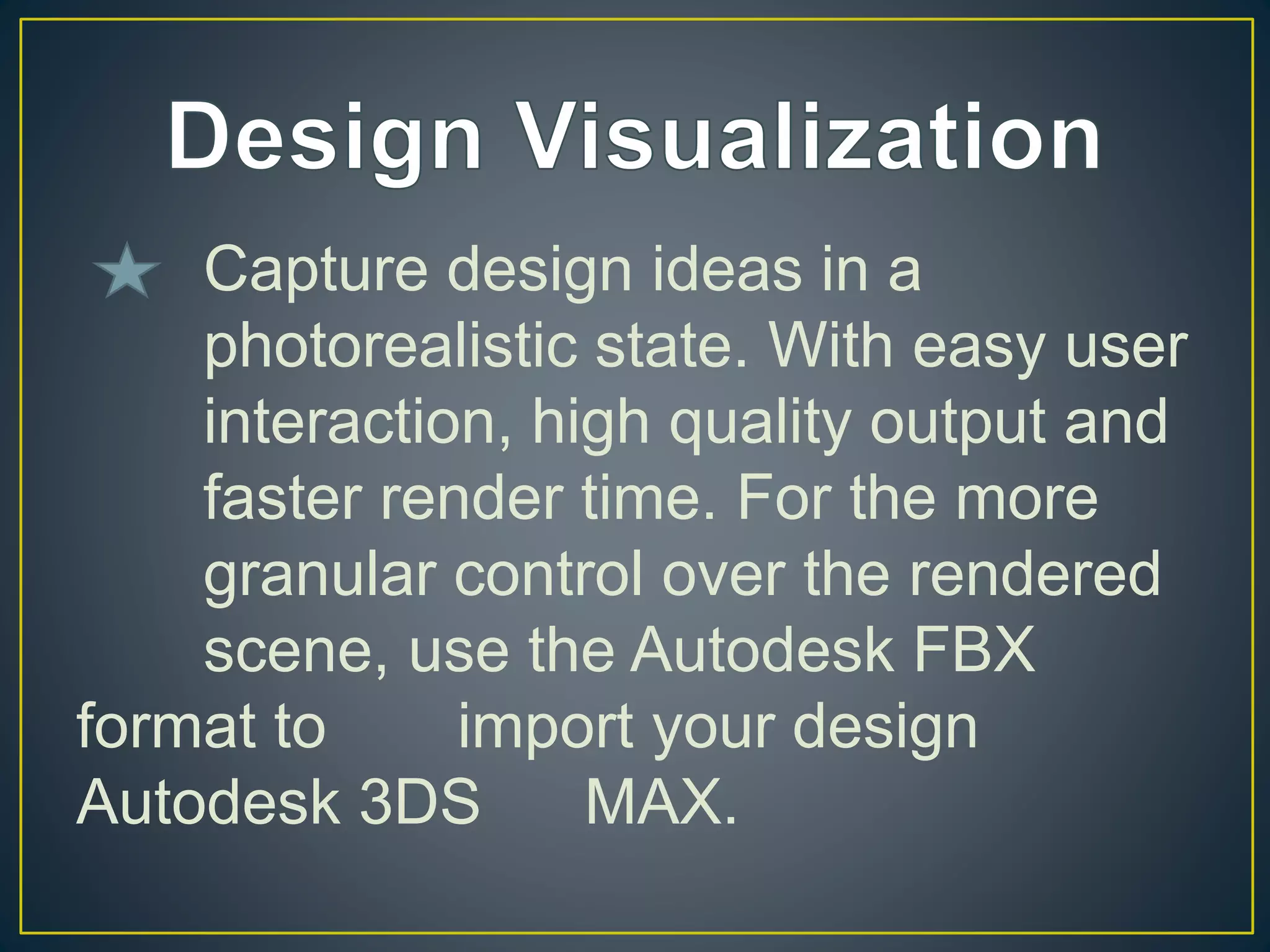 Design Visualization

Capture design ideas in a photorealistic state. With easy user interaction, high quality output and faster render time. For the more granular control over the rendered scene, use the Autodesk FBX format to import your design Autodesk 3DS MAX.